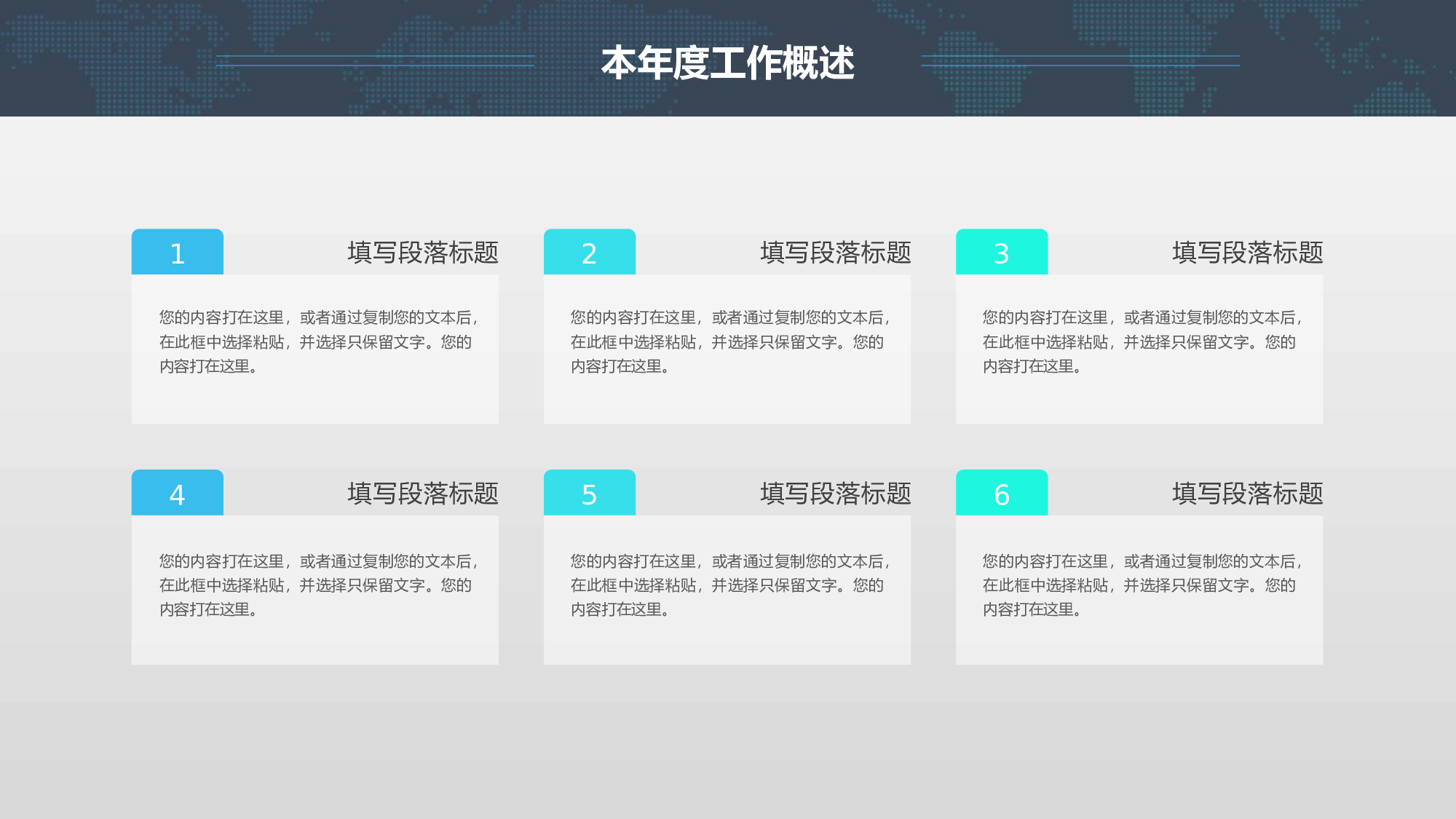 本年度工作概述

1

填写段落标题

您的内容打在这里，或者通过复制您的文本后，在此框中选择粘贴，并选择只保留文字。您的内容打在这里。

2

填写段落标题

您的内容打在这里，或者通过复制您的文本后，在此框中选择粘贴，并选择只保留文字。您的内容打在这里。

3

填写段落标题

您的内容打在这里，或者通过复制您的文本后，在此框中选择粘贴，并选择只保留文字。您的内容打在这里。

4

填写段落标题

您的内容打在这里，或者通过复制您的文本后，在此框中选择粘贴，并选择只保留文字。您的内容打在这里。

5

填写段落标题

您的内容打在这里，或者通过复制您的文本后，在此框中选择粘贴，并选择只保留文字。您的内容打在这里。

6

填写段落标题

您的内容打在这里，或者通过复制您的文本后，在此框中选择粘贴，并选择只保留文字。您的内容打在这里。